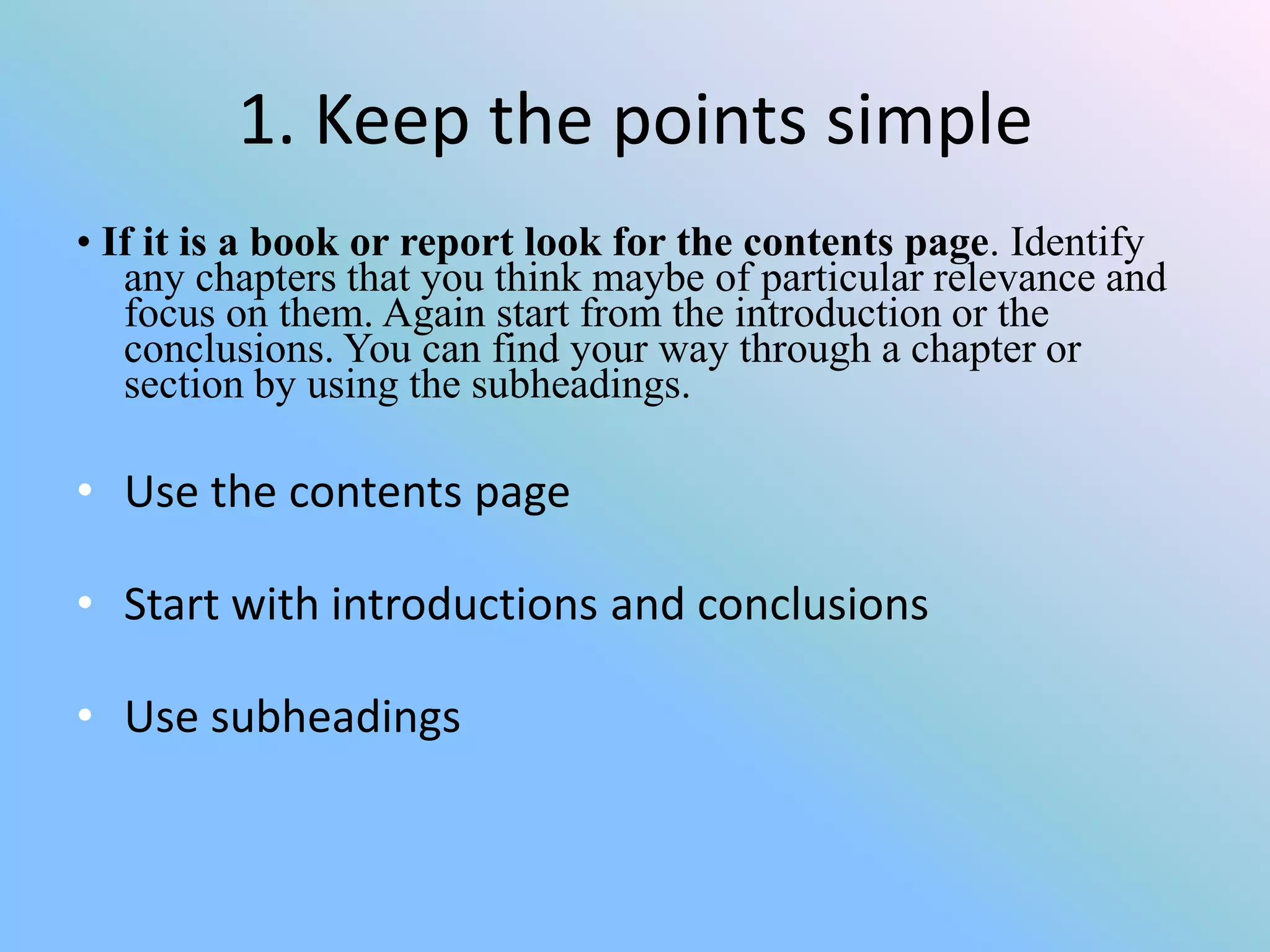 1. Keep the points simple

• If it is a book or report look for the contents page. Identify any chapters that you think maybe of particular relevance and focus on them. Again start from the introduction or the conclusions. You can find your way through a chapter or section by using the subheadings.

• Use the contents page

• Start with introductions and conclusions

• Use subheadings